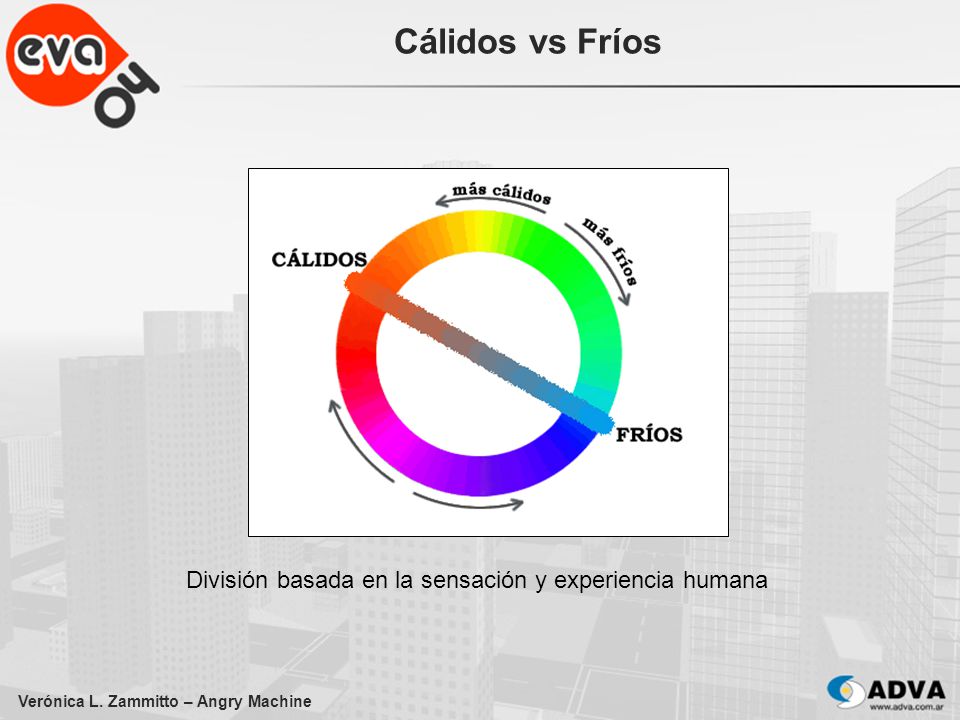 eva 04

Cálidos vs Fríos

más cálidos

más fríos

CÁLIDOS

FRÍOS

División basada en la sensación y experiencia humana

Verónica L. Zammitto – Angry Machine

ADVA
www.adva.com.ar